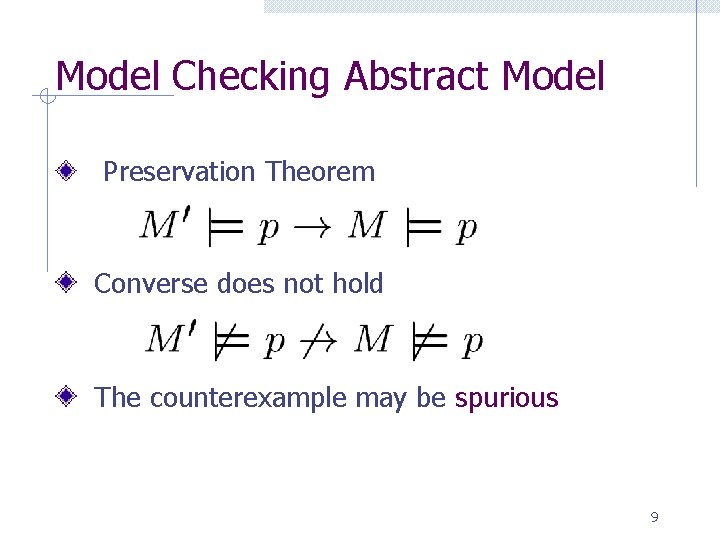 Model Checking Abstract Model

Preservation Theorem

$M' \models p \rightarrow M \models p$

Converse does not hold

$M' \not\models p \not\rightarrow M \not\models p$

The counterexample may be spurious

9